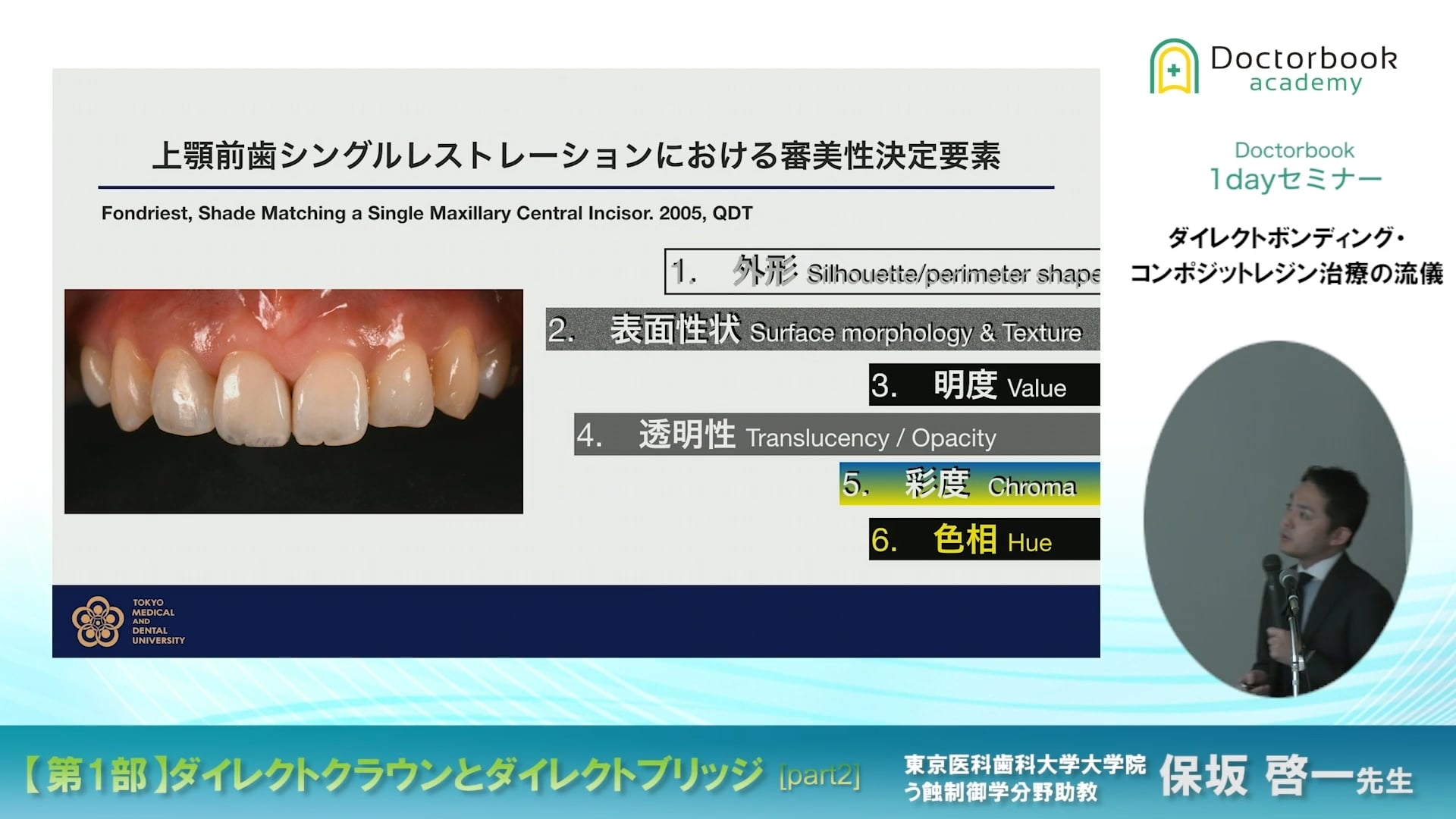 上顎前歯シングルレストレーションにおける審美性決定要素

Fondriest, Shade Matching a Single Maxillary Central Incisor. 2005, QDT

1. 外形 Silhouette/perimeter shape

2. 表面性状 Surface morphology & Texture

3. 明度 Value

4. 透明性 Translucency / Opacity

5. 彩度 Chroma

6. 色相 Hue

TOKYO MEDICAL AND DENTAL UNIVERSITY

Doctorbook academy

Doctorbook 1dayセミナー

ダイレクトボンディング・コンポジットレジン治療の流儀

【第1部】ダイレクトクラウンとダイレクトブリッジ [part2]

東京医科歯科大学大学院 う蝕制御学分野助教 保坂 啓一先生